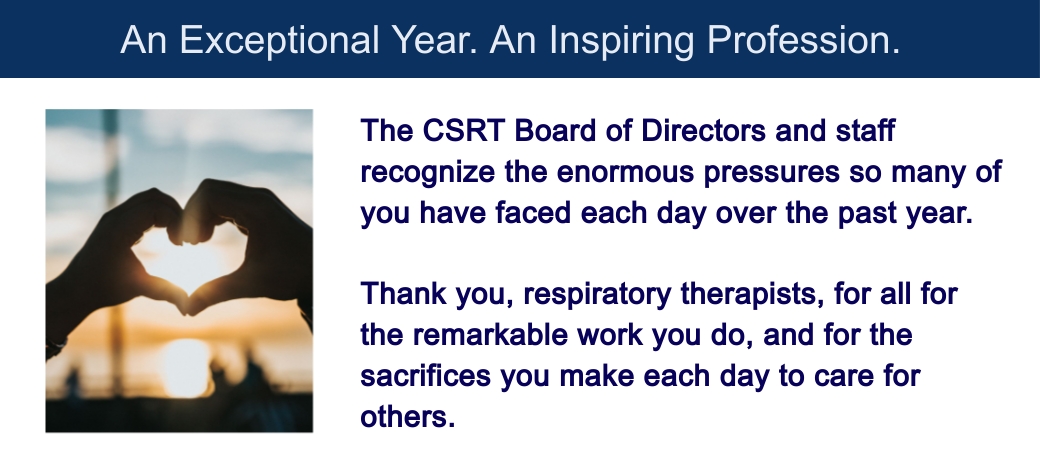 An Exceptional Year. An Inspiring Profession.

The CSRT Board of Directors and staff recognize the enormous pressures so many of you have faced each day over the past year.

Thank you, respiratory therapists, for all for the remarkable work you do, and for the sacrifices you make each day to care for others.